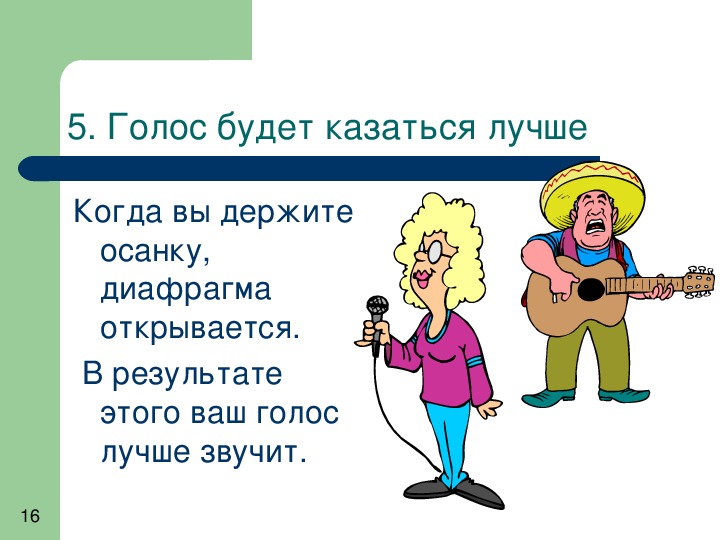 5. Голос будет казаться лучше

Когда вы держите осанку, диафрагма открывается.

В результате этого ваш голос лучше звучит.

16